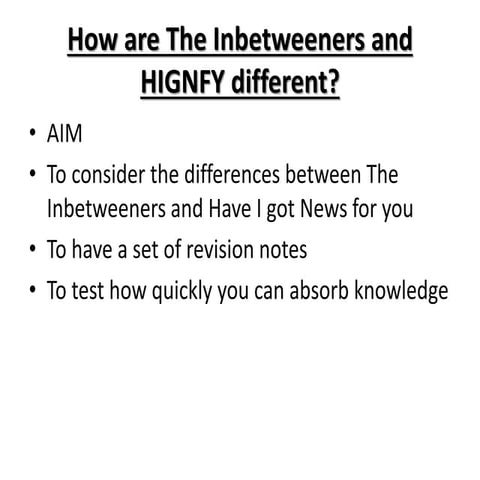 How are The Inbetweeners and HIGNFY different?

• AIM
• To consider the differences between The Inbetweeners and Have I got News for you
• To have a set of revision notes
• To test how quickly you can absorb knowledge